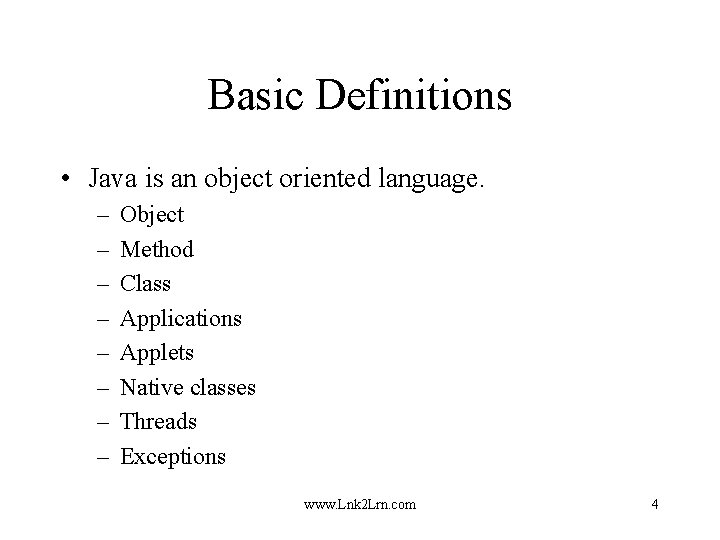 Basic Definitions

• Java is an object oriented language.
– Object
– Method
– Class
– Applications
– Applets
– Native classes
– Threads
– Exceptions

www.Lnk2Lrn.com

4